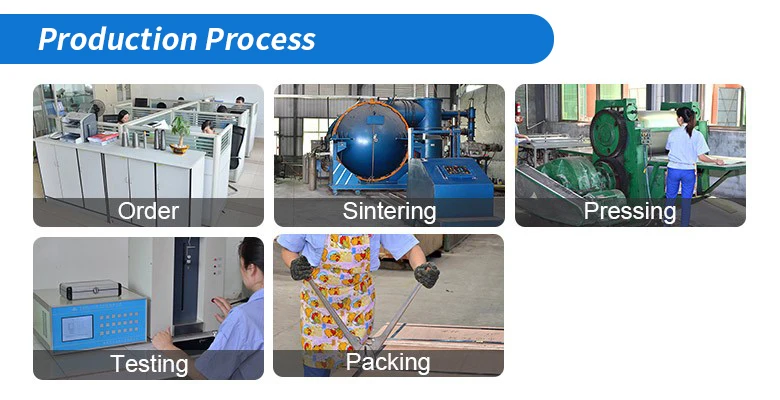 Production Process

Order

Sintering

Pressing

Testing

Packing